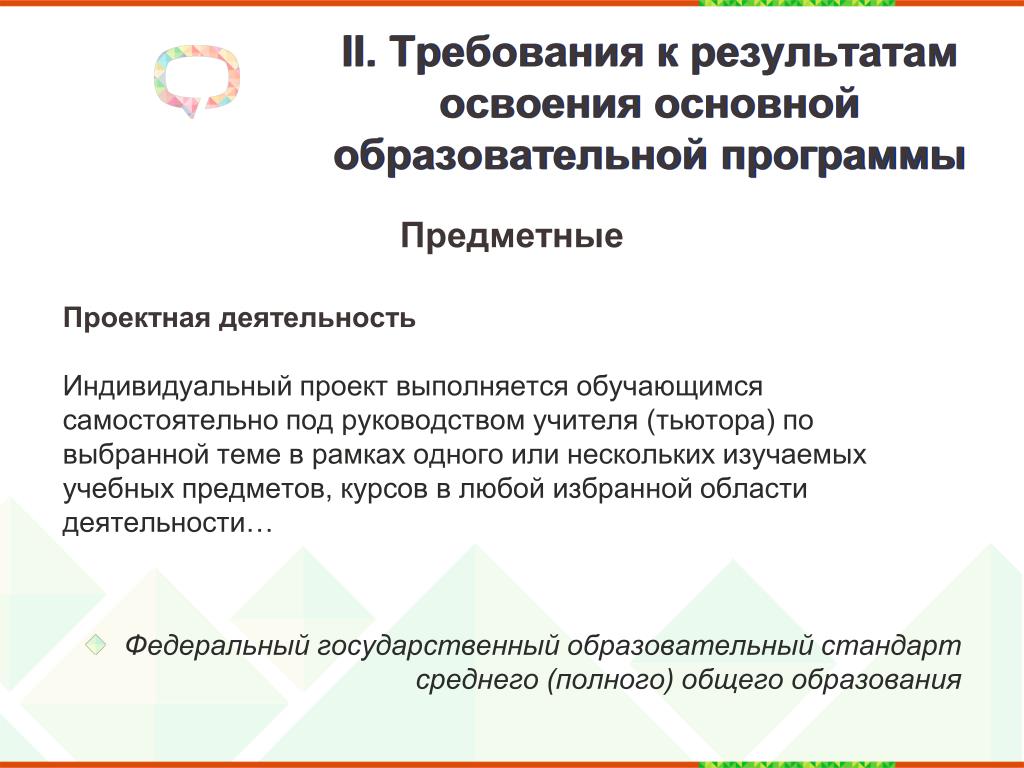 II. Требования к результатам освоения основной образовательной программы

Предметные

Проектная деятельность

Индивидуальный проект выполняется обучающимся самостоятельно под руководством учителя (тьютора) по выбранной теме в рамках одного или нескольких изучаемых учебных предметов, курсов в любой избранной области деятельности…

Федеральный государственный образовательный стандарт среднего (полного) общего образования